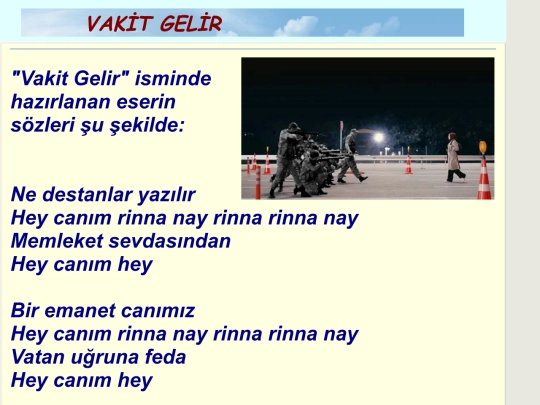 VAKİT GELİR

"Vakit Gelir" isminde hazırlanan eserin sözleri şu şekilde:

Ne destanlar yazılır
Hey canım rinna nay rinna rinna nay
Memleket sevdasından
Hey canım hey

Bir emanet canımız
Hey canım rinna nay rinna rinna nay
Vatan uğruna feda
Hey canım hey